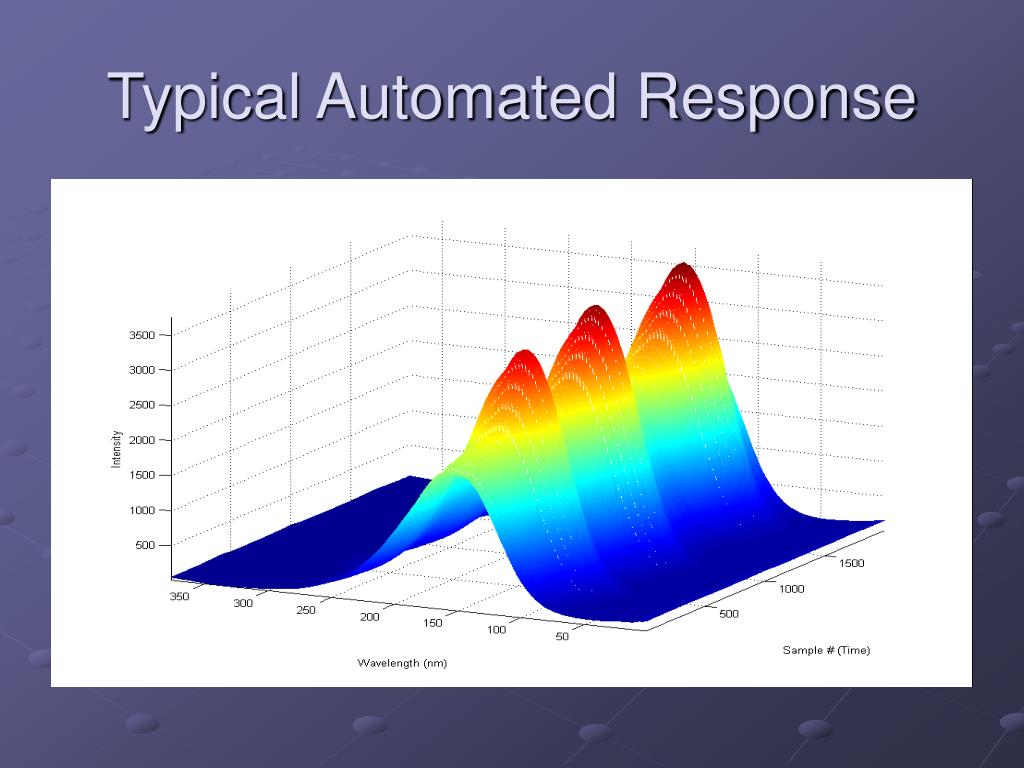 Typical Automated Response

3500
3000
2500
2000
1500
1000
500
Intensity

350
300
250
200
150
100
50
Wavelength (nm)

500
1000
1500
Sample # (Time)